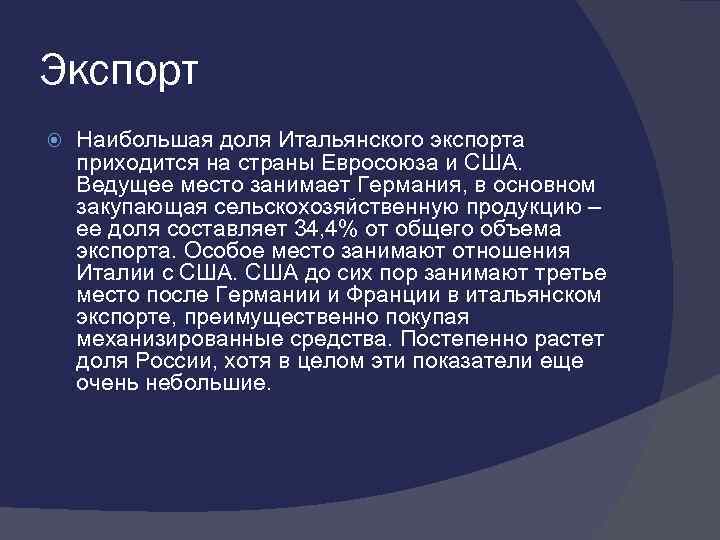 Экспорт

Наибольшая доля Итальянского экспорта приходится на страны Евросоюза и США. Ведущее место занимает Германия, в основном закупающая сельскохозяйственную продукцию – ее доля составляет 34,4% от общего объема экспорта. Особое место занимают отношения Италии с США. США до сих пор занимают третье место после Германии и Франции в итальянском экспорте, преимущественно покупая механизированные средства. Постепенно растет доля России, хотя в целом эти показатели еще очень небольшие.